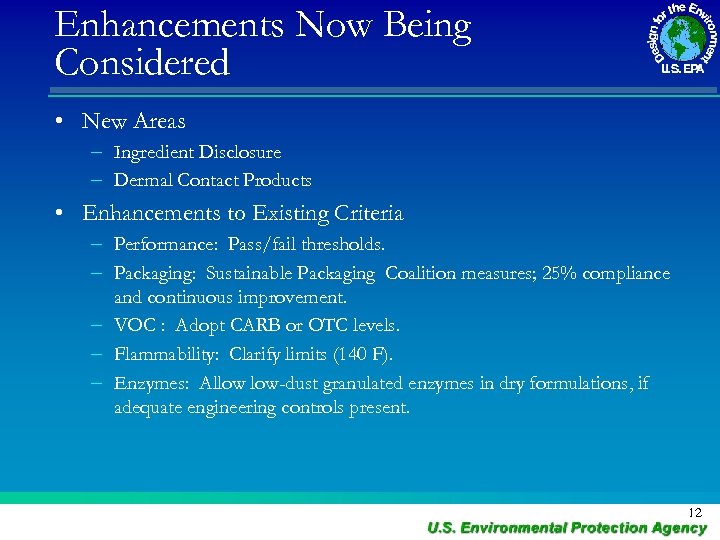 Enhancements Now Being Considered

Design for the Environment
U.S. EPA

• New Areas
– Ingredient Disclosure
– Dermal Contact Products

• Enhancements to Existing Criteria
– Performance: Pass/fail thresholds.
– Packaging: Sustainable Packaging Coalition measures; 25% compliance and continuous improvement.
– VOC : Adopt CARB or OTC levels.
– Flammability: Clarify limits (140 F).
– Enzymes: Allow low-dust granulated enzymes in dry formulations, if adequate engineering controls present.

12

U.S. Environmental Protection Agency